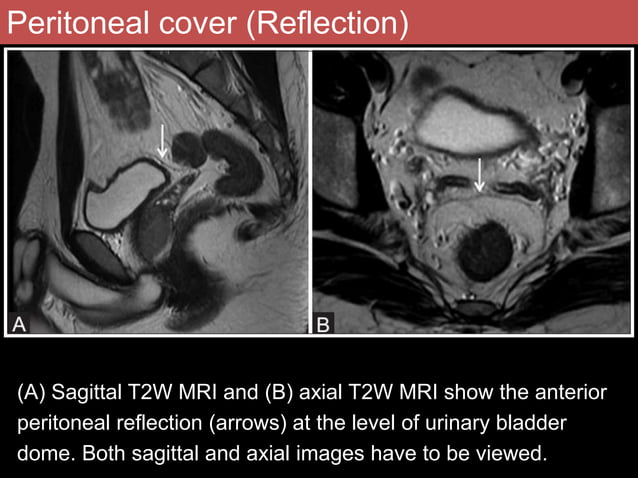 Peritoneal cover (Reflection)

A

B

(A) Sagittal T2W MRI and (B) axial T2W MRI show the anterior peritoneal reflection (arrows) at the level of urinary bladder dome. Both sagittal and axial images have to be viewed.